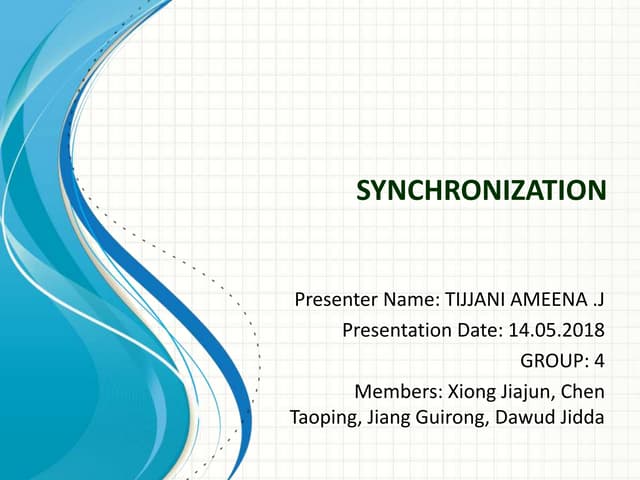 SYNCHRONIZATION

Presenter Name: TIJJANI AMEENA .J

Presentation Date: 14.05.2018

GROUP: 4

Members: Xiong Jiajun, Chen Taoping, Jiang Guirong, Dawud Jidda